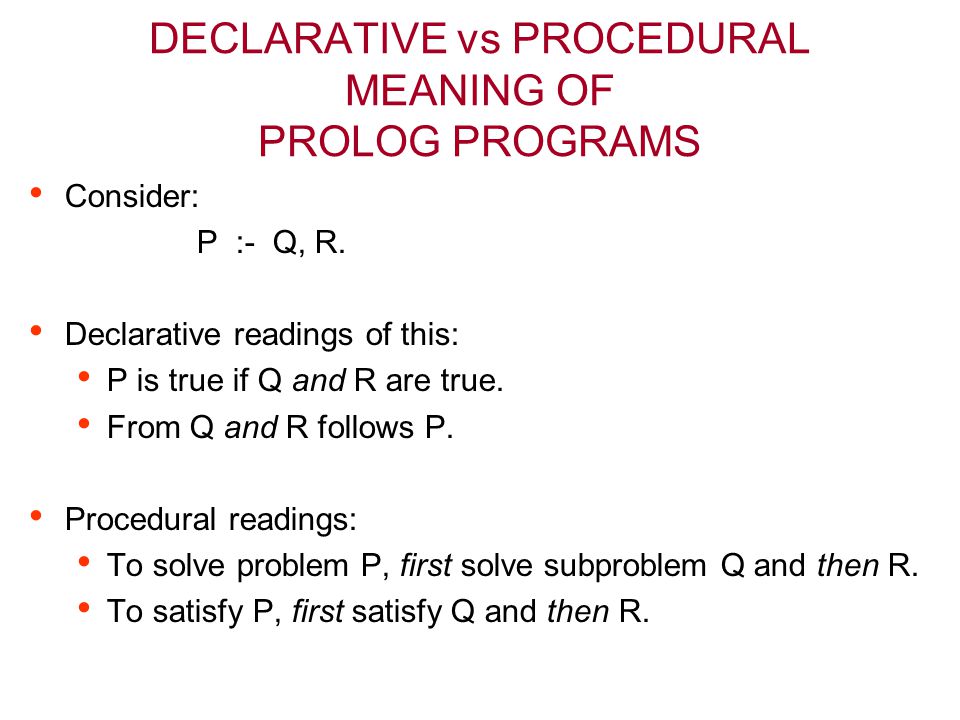 DECLARATIVE vs PROCEDURAL MEANING OF PROLOG PROGRAMS

• Consider:

P :- Q, R.

• Declarative readings of this:
  • P is true if Q and R are true.
  • From Q and R follows P.

• Procedural readings:
  • To solve problem P, first solve subproblem Q and then R.
  • To satisfy P, first satisfy Q and then R.